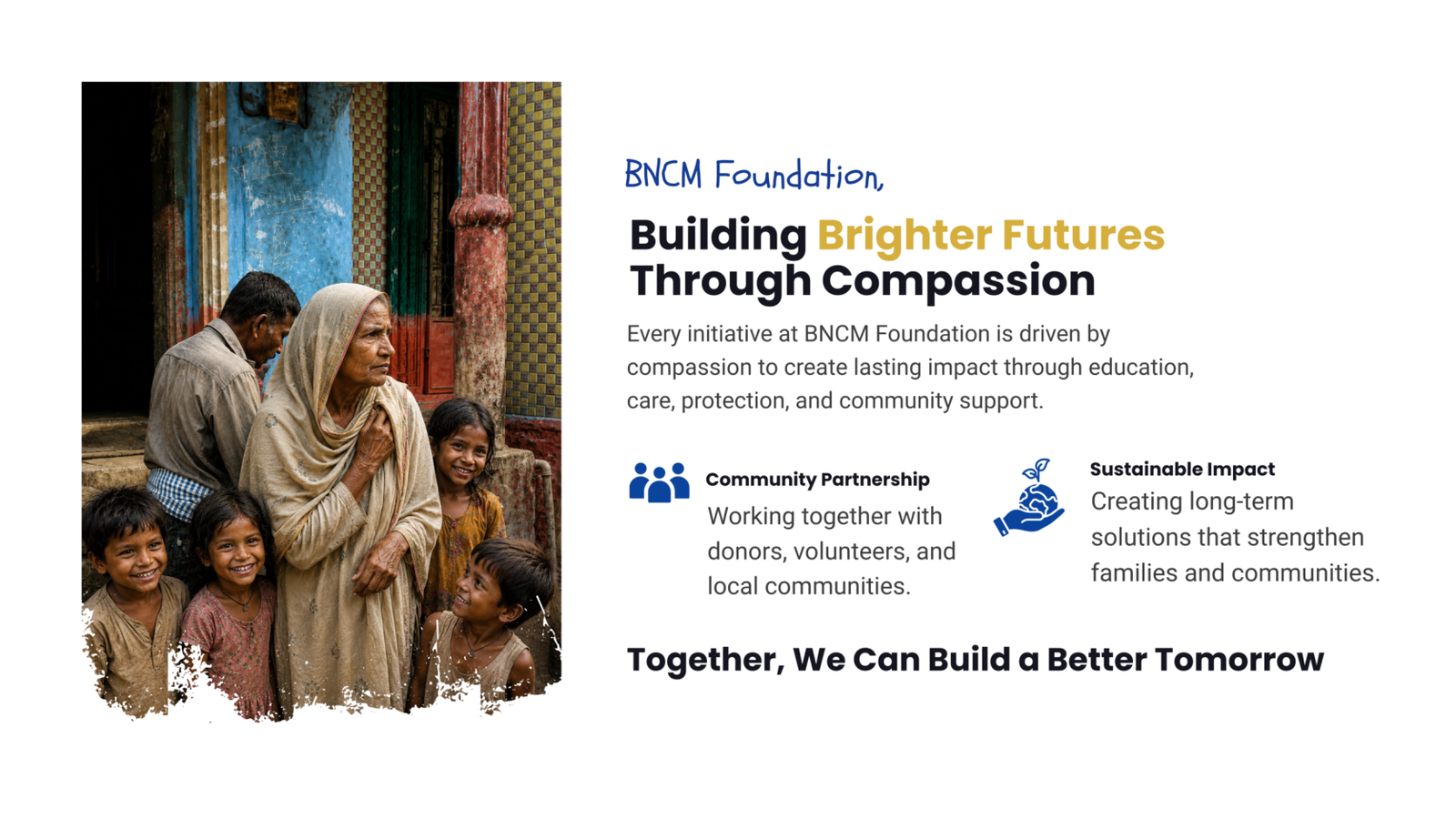 BNCM Foundation,

Building Brighter Futures Through Compassion

Every initiative at BNCM Foundation is driven by compassion to create lasting impact through education, care, protection, and community support.

Community Partnership
Working together with donors, volunteers, and local communities.

Sustainable Impact
Creating long-term solutions that strengthen families and communities.

Together, We Can Build a Better Tomorrow